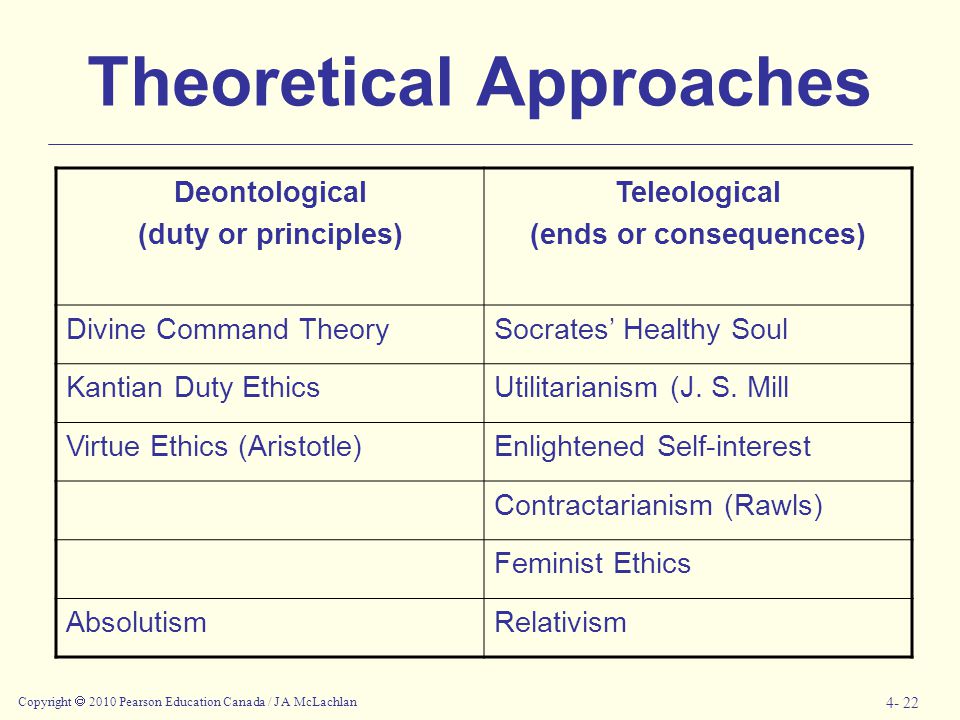 Theoretical Approaches

| Deontological (duty or principles) | Teleological (ends or consequences) |
|---|---|
| Divine Command Theory | Socrates' Healthy Soul |
| Kantian Duty Ethics | Utilitarianism (J. S. Mill |
| Virtue Ethics (Aristotle) | Enlightened Self-interest |
| | Contractarianism (Rawls) |
| | Feminist Ethics |
| Absolutism | Relativism |

Copyright © 2010 Pearson Education Canada / J A McLachlan

4- 22